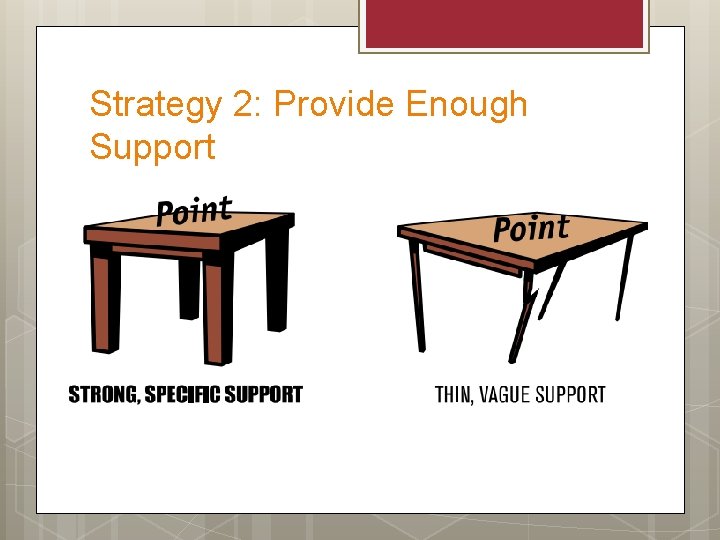 Strategy 2: Provide Enough Support

Point

STRONG, SPECIFIC SUPPORT

Point

THIN, VAGUE SUPPORT